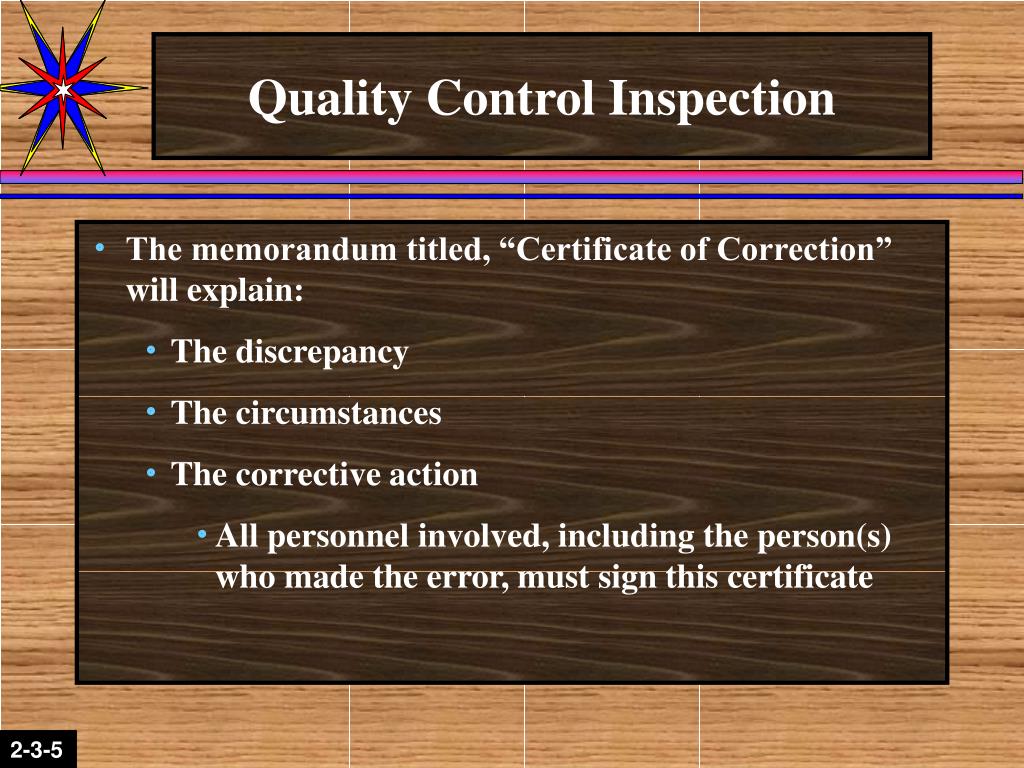 Quality Control Inspection

• The memorandum titled, “Certificate of Correction” will explain:

• The discrepancy

• The circumstances

• The corrective action

• All personnel involved, including the person(s) who made the error, must sign this certificate

2-3-5